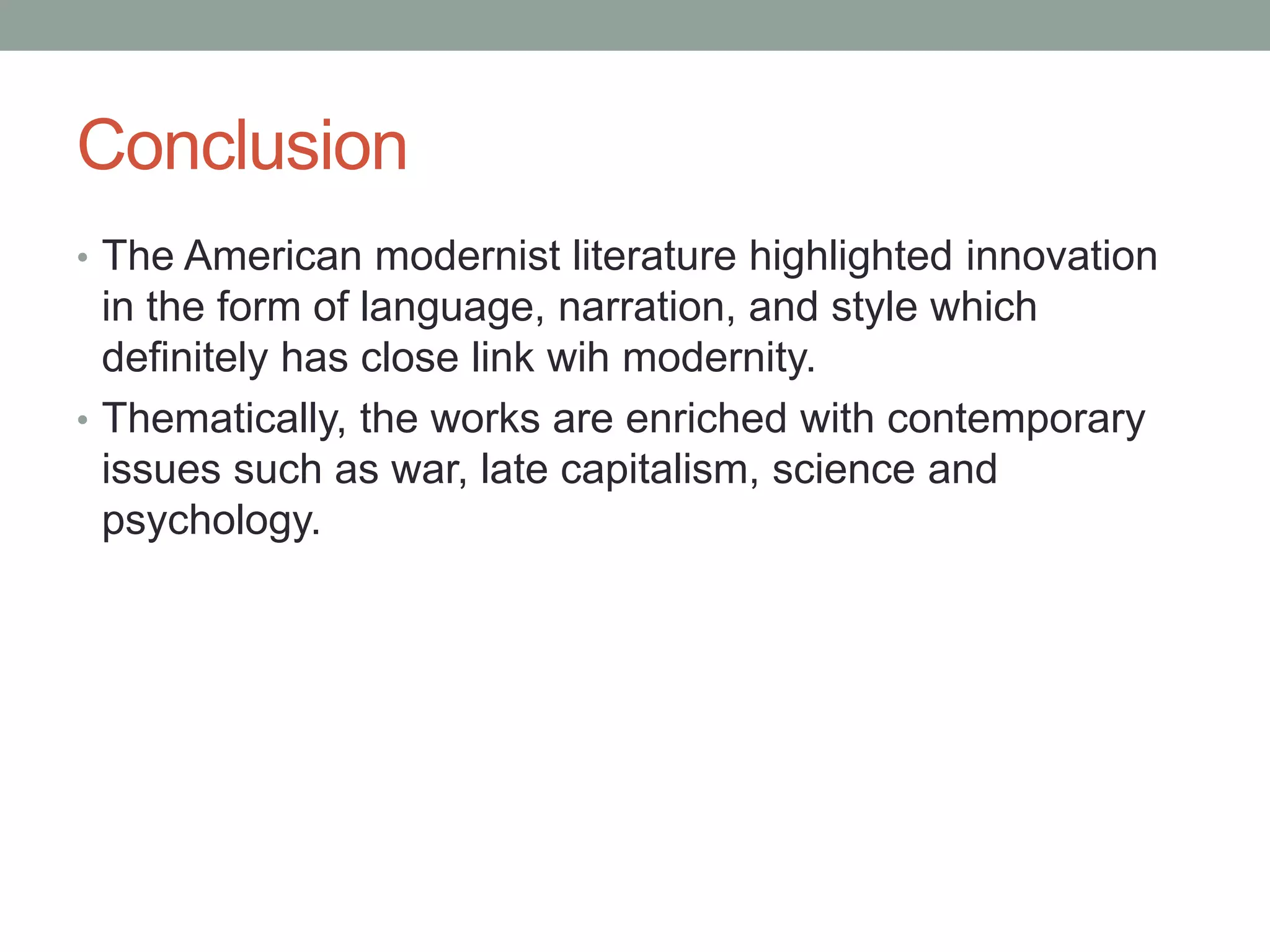 Conclusion

• The American modernist literature highlighted innovation in the form of language, narration, and style which definitely has close link wih modernity.

• Thematically, the works are enriched with contemporary issues such as war, late capitalism, science and psychology.